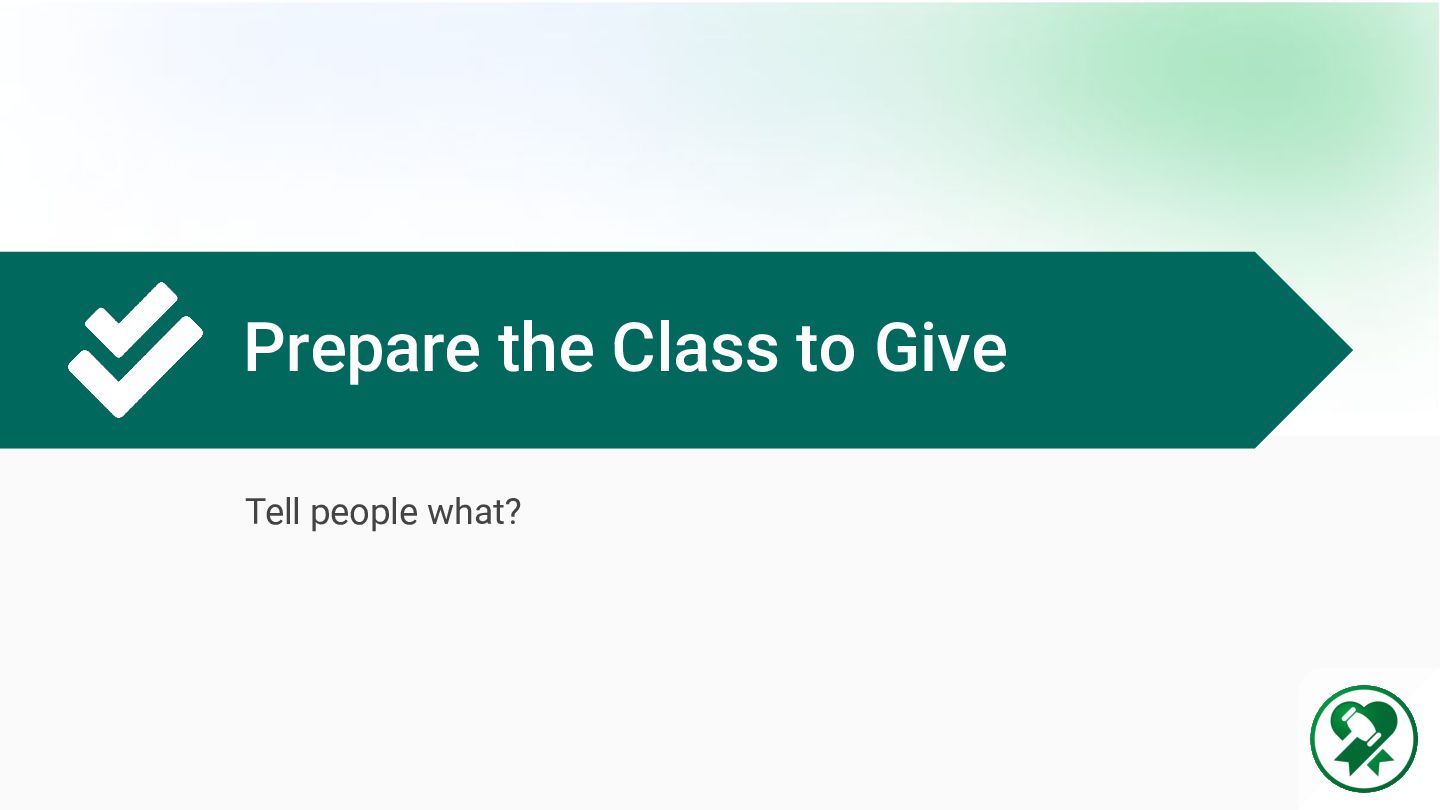 Prepare the Class to Give

Tell people what?